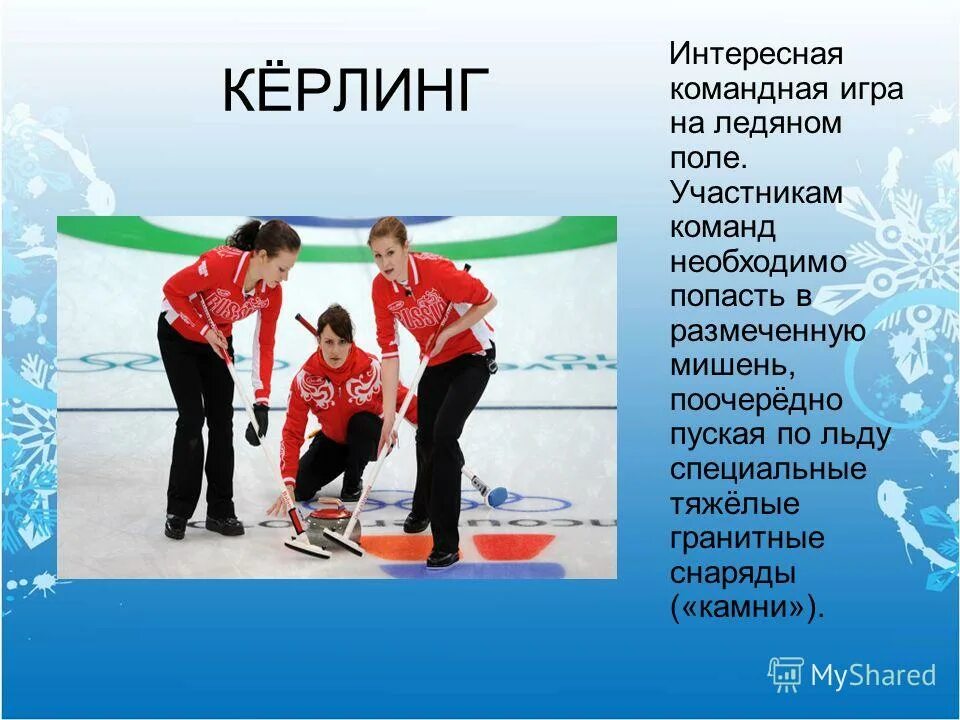 КЁРЛИНГ

Интересная командная игра на ледяном поле. Участникам команд необходимо попасть в размеченную мишень, поочерёдно пуская по льду специальные тяжёлые гранитные снаряды («камни»).

RUSSIA

RUSSIA

MyShared